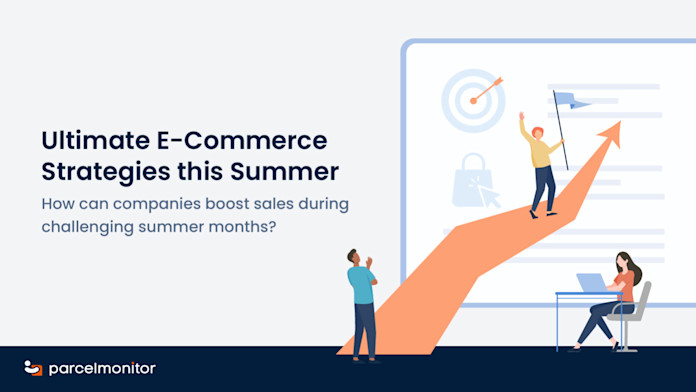 Ultimate E-Commerce Strategies this Summer

How can companies boost sales during challenging summer months?

parcelmonitor